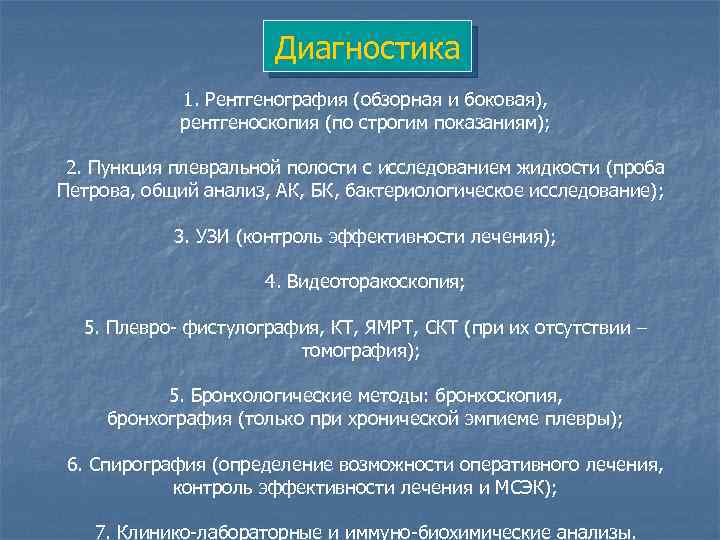 Диагностика

1. Рентгенография (обзорная и боковая), рентгеноскопия (по строгим показаниям);

2. Пункция плевральной полости с исследованием жидкости (проба Петрова, общий анализ, АК, БК, бактериологическое исследование);

3. УЗИ (контроль эффективности лечения);

4. Видеоторакоскопия;

5. Плевро- фистулография, КТ, ЯМРТ, СКТ (при их отсутствии – томография);

5. Бронхологические методы: бронхоскопия, бронхография (только при хронической эмпиеме плевры);

6. Спирография (определение возможности оперативного лечения, контроль эффективности лечения и МСЭК);

7. Клинико-лабораторные и иммуно-биохимические анализы.